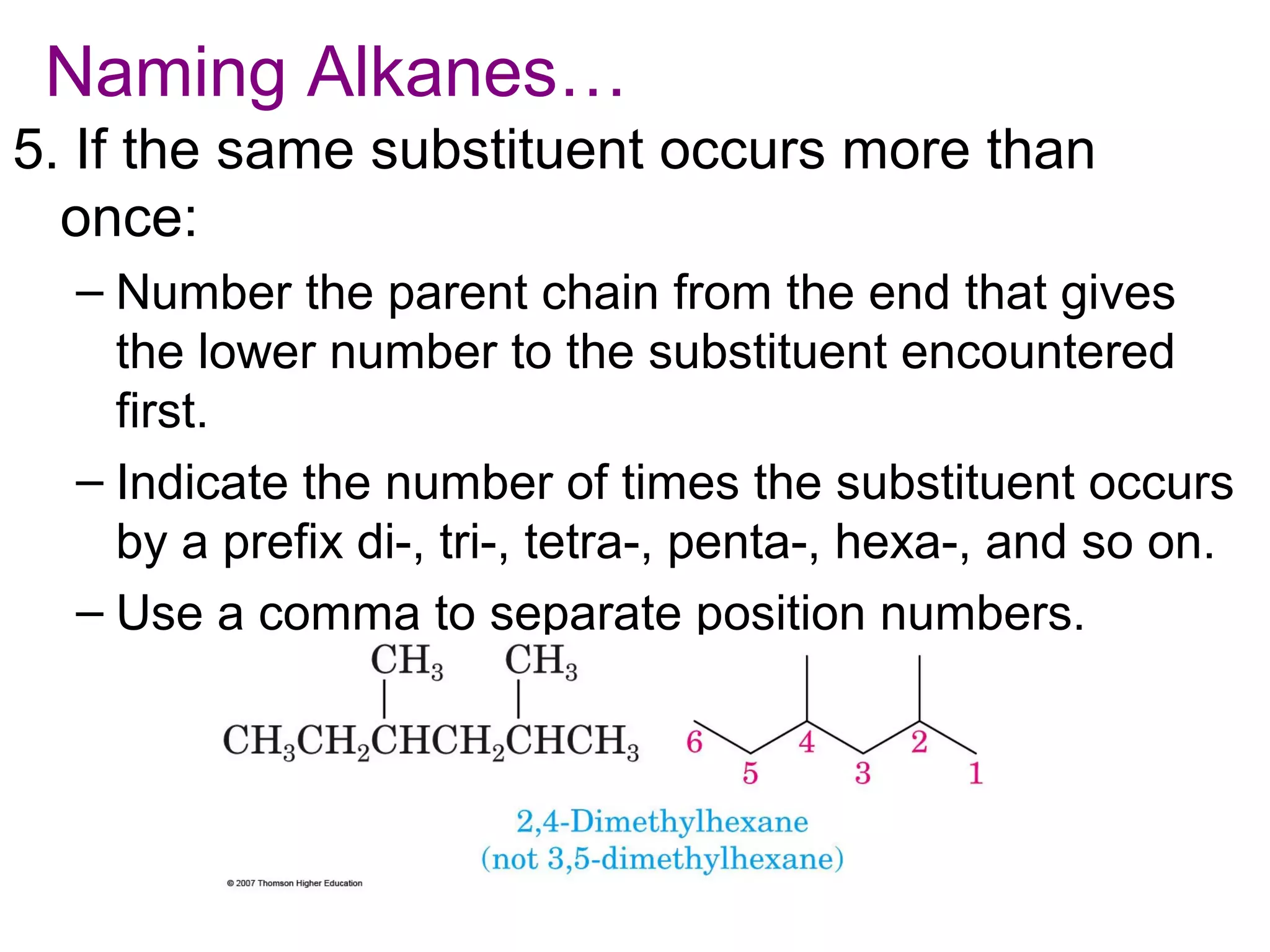 Naming Alkanes…

5. If the same substituent occurs more than once:

– Number the parent chain from the end that gives the lower number to the substituent encountered first.

– Indicate the number of times the substituent occurs by a prefix di-, tri-, tetra-, penta-, hexa-, and so on.

– Use a comma to separate position numbers.

$CH_3$ $CH_3$

$CH_3CH_2CHCH_2CHCH_3$

6 5 4 3 2 1

2,4-Dimethylhexane
(not 3,5-dimethylhexane)

© 2007 Thomson Higher Education